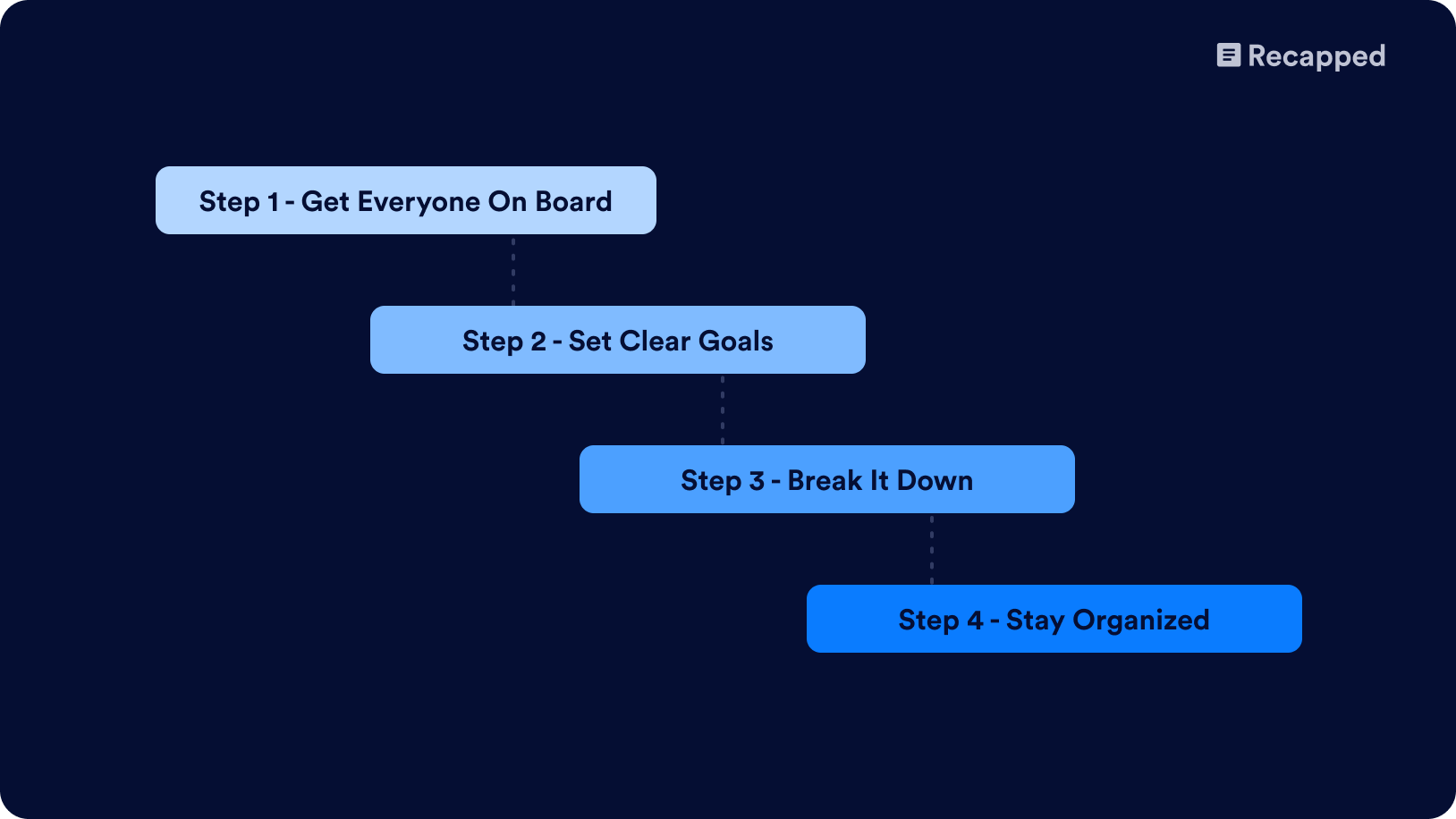 Recapped

Step 1 - Get Everyone On Board

Step 2 - Set Clear Goals

Step 3 - Break It Down

Step 4 - Stay Organized